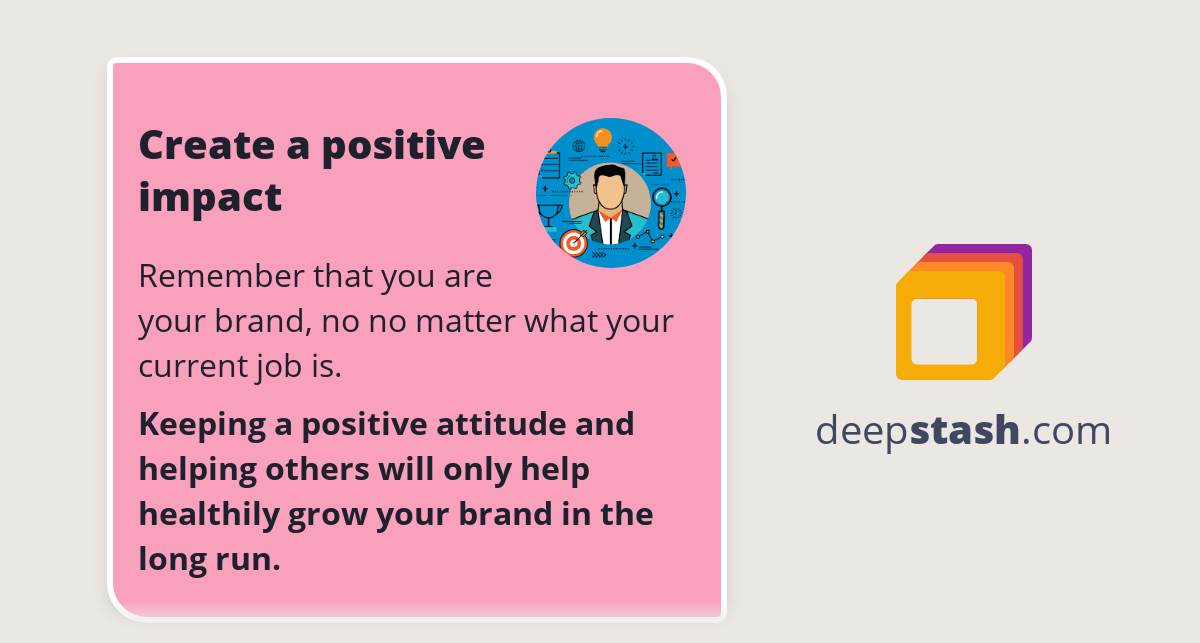 Create a positive impact

Remember that you are your brand, no no matter what your current job is.

Keeping a positive attitude and helping others will only help healthily grow your brand in the long run.

deepstash.com